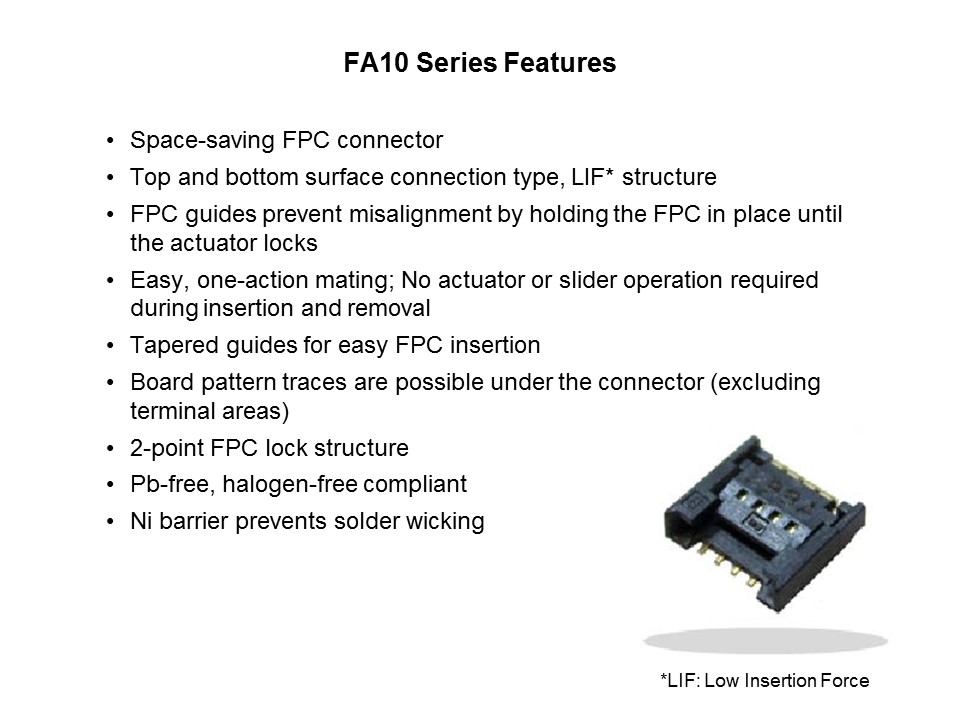 FA10 Series Features

• Space-saving FPC connector
• Top and bottom surface connection type, LIF* structure
• FPC guides prevent misalignment by holding the FPC in place until the actuator locks
• Easy, one-action mating; No actuator or slider operation required during insertion and removal
• Tapered guides for easy FPC insertion
• Board pattern traces are possible under the connector (excluding terminal areas)
• 2-point FPC lock structure
• Pb-free, halogen-free compliant
• Ni barrier prevents solder wicking

*LIF: Low Insertion Force